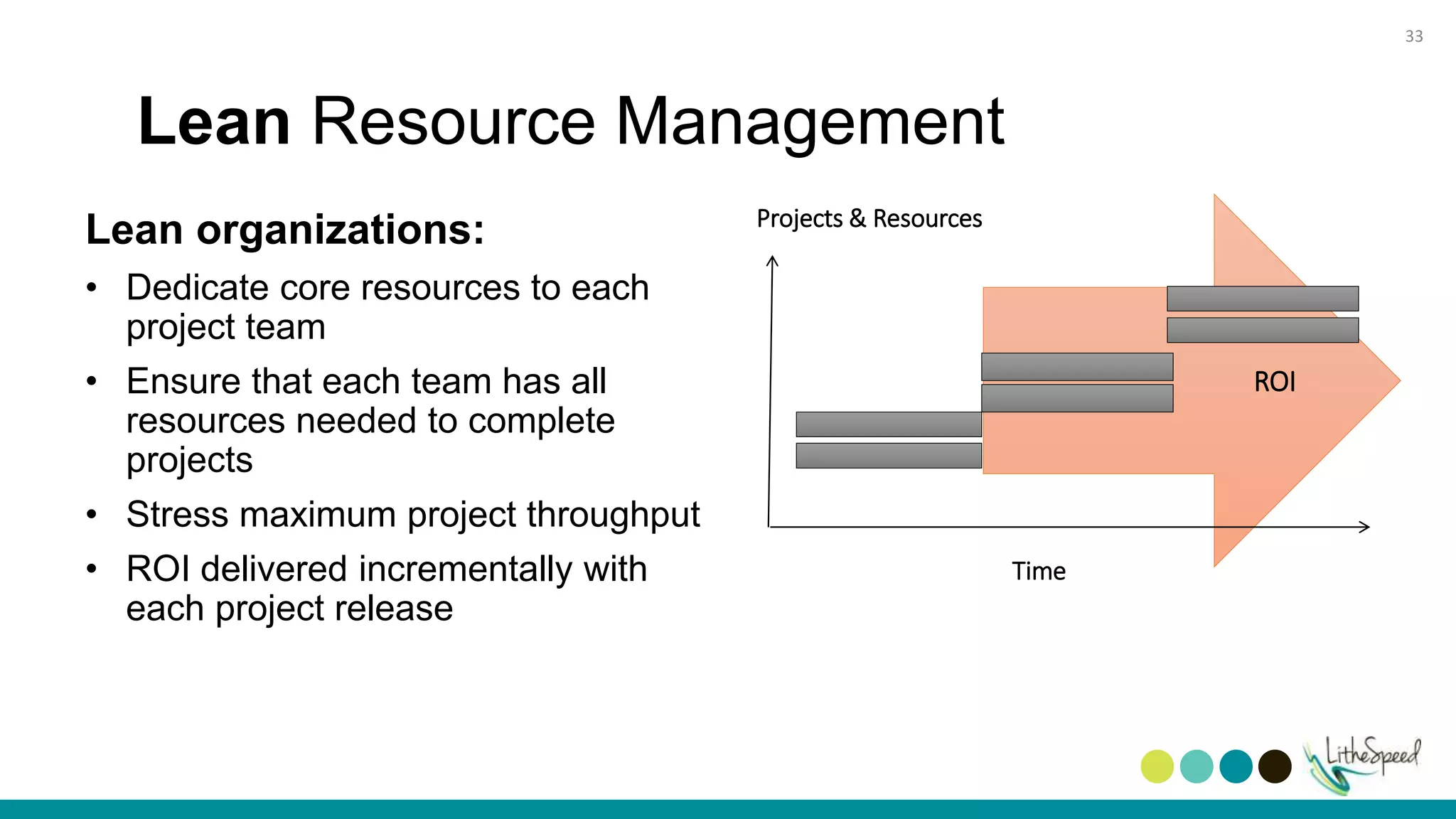 33

Lean Resource Management

Lean organizations:

• Dedicate core resources to each project team
• Ensure that each team has all resources needed to complete projects
• Stress maximum project throughput
• ROI delivered incrementally with each project release

Projects & Resources

ROI

Time

LitheSpeed